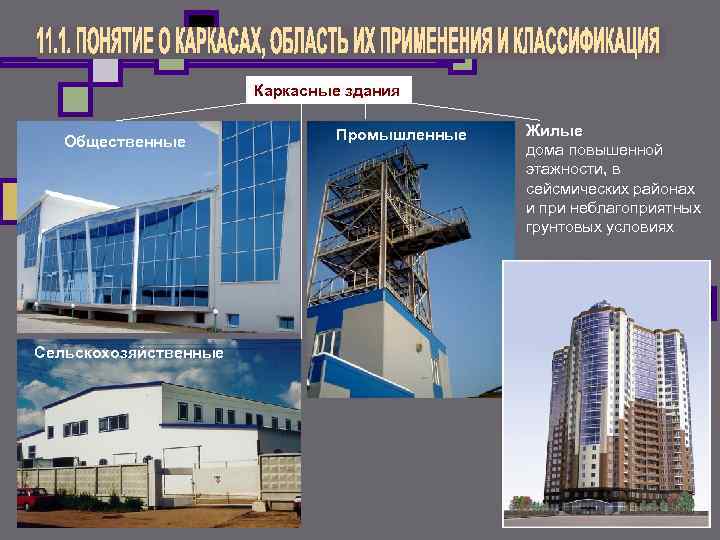 11.1. ПОНЯТИЕ О КАРКАСАХ, ОБЛАСТЬ ИХ ПРИМЕНЕНИЯ И КЛАССИФИКАЦИЯ

Каркасные здания

Общественные

Промышленные

Жилые
дома повышенной этажности, в сейсмических районах и при неблагоприятных грунтовых условиях

Сельскохозяйственные